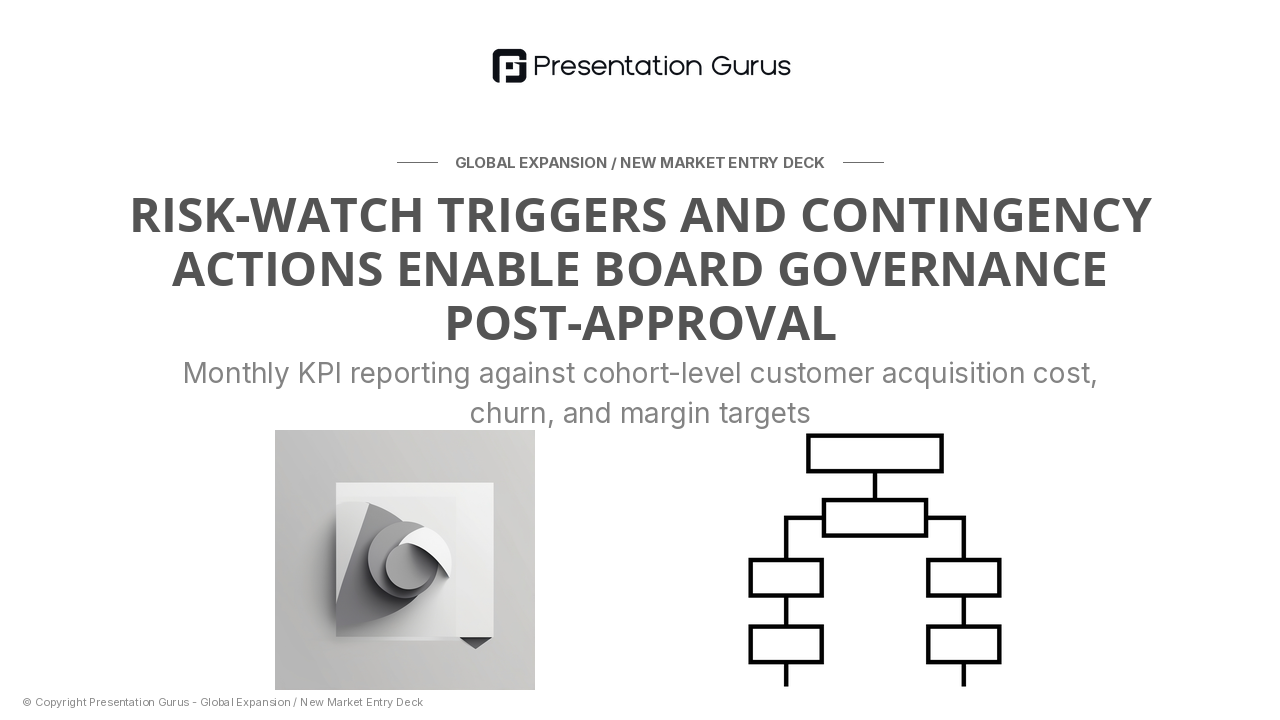 Presentation Gurus

GLOBAL EXPANSION / NEW MARKET ENTRY DECK

RISK-WATCH TRIGGERS AND CONTINGENCY ACTIONS ENABLE BOARD GOVERNANCE POST-APPROVAL

Monthly KPI reporting against cohort-level customer acquisition cost, churn, and margin targets

© Copyright Presentation Gurus - Global Expansion / New Market Entry Deck